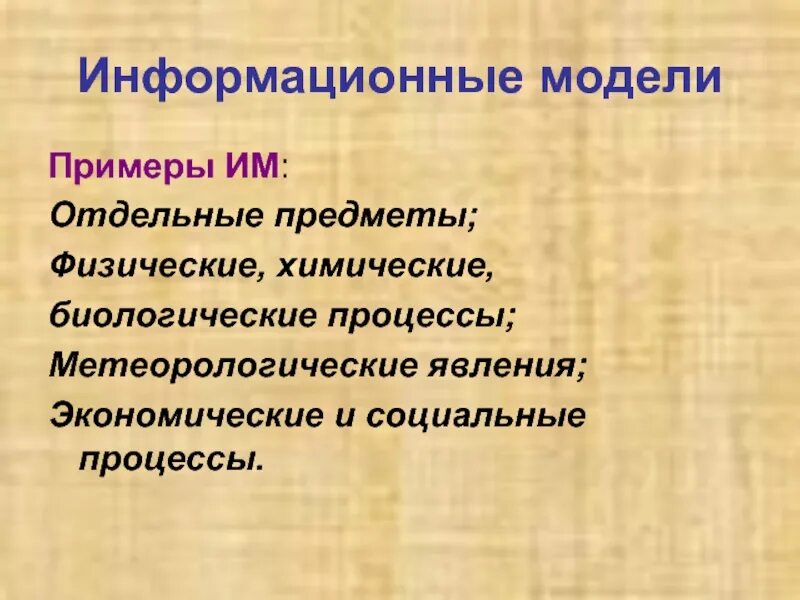 Информационные модели

Примеры ИМ:

Отдельные предметы;

Физические, химические, биологические процессы;

Метеорологические явления;

Экономические и социальные процессы.